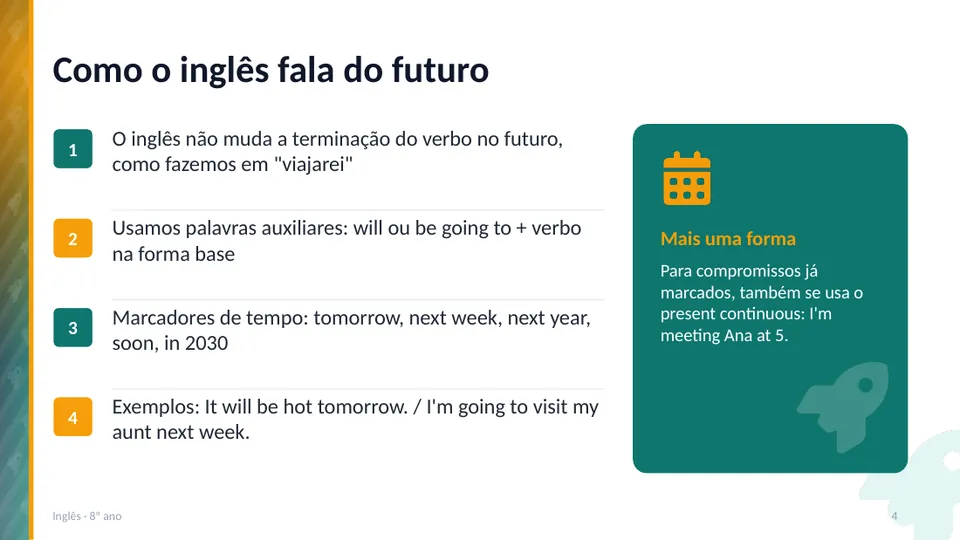 Como o inglês fala do futuro

1
O inglês não muda a terminação do verbo no futuro, como fazemos em "viajarei"

2
Usamos palavras auxiliares: will ou be going to + verbo na forma base

3
Marcadores de tempo: tomorrow, next week, next year, soon, in 2030

4
Exemplos: It will be hot tomorrow. / I'm going to visit my aunt next week.

Mais uma forma

Para compromissos já marcados, também se usa o present continuous: I'm meeting Ana at 5.

Inglês · 8º ano

4